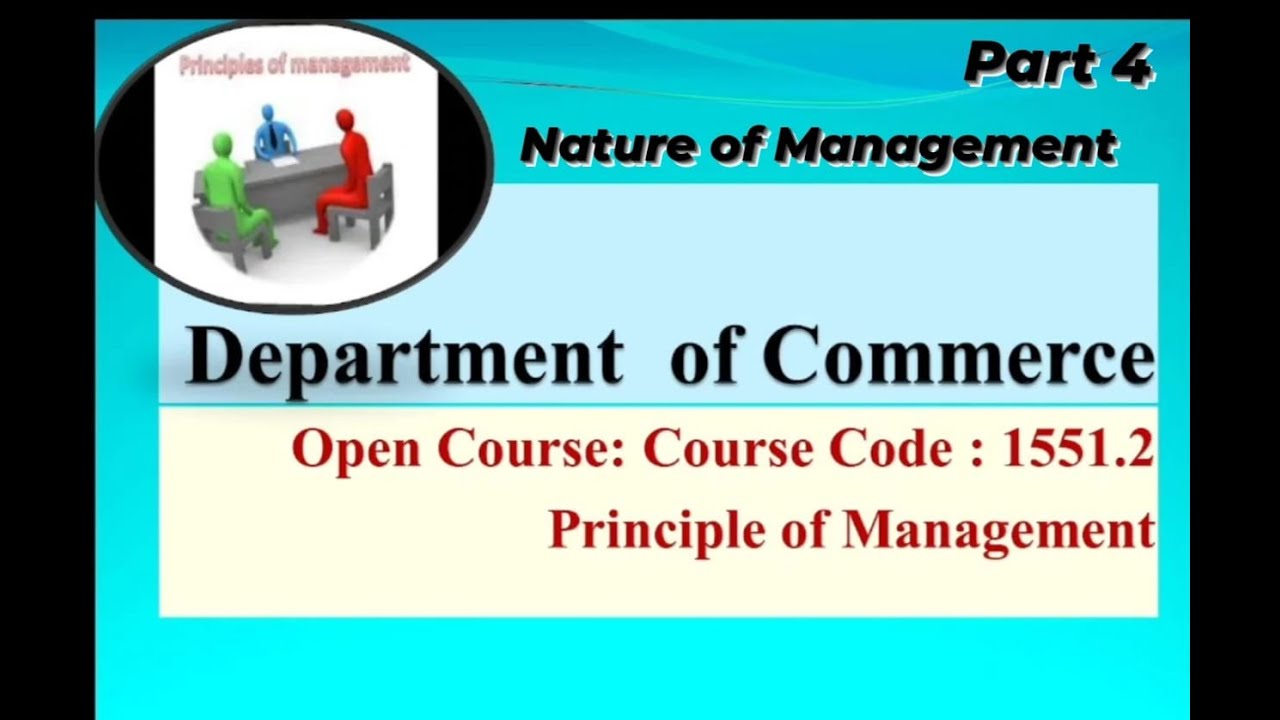 Principles of management

Part 4

Nature of Management

Department of Commerce

Open Course: Course Code : 1551.2

Principle of Management